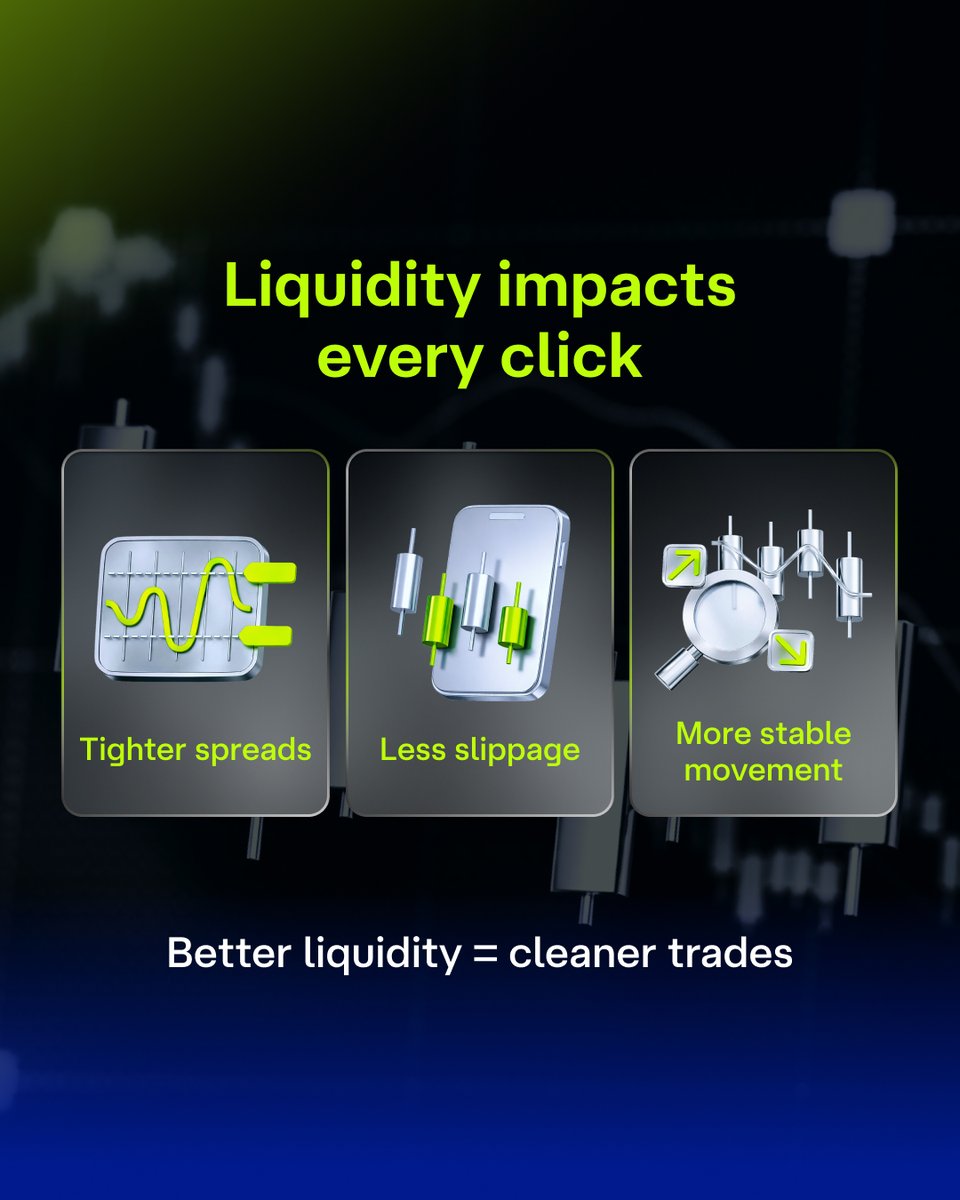 Liquidity impacts every click

Tighter spreads

Less slippage

More stable movement

Better liquidity = cleaner trades